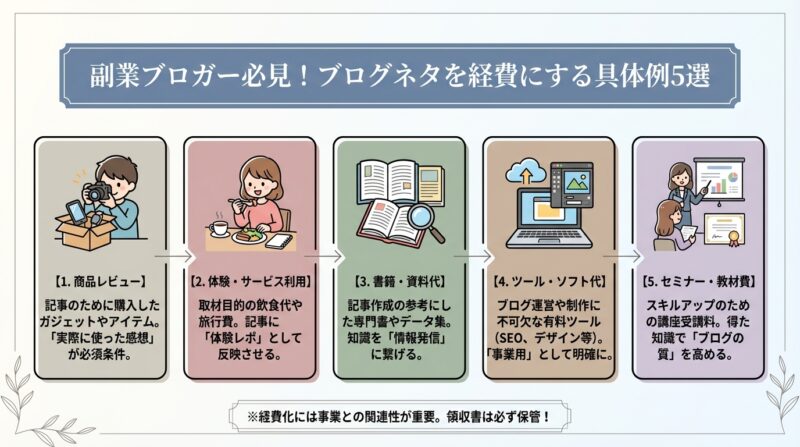 副業ブロガー必見！ブログネタを経費にする具体例5選

【1. 商品レビュー】
記事のために購入したガジェットやアイテム。「実際に使った感想」が必須条件。

【2. 体験・サービス利用】
取材目的の飲食代や旅行費。記事に「体験レポ」として反映させる。

【3. 書籍・資料代】
記事作成の参考にした専門書やデータ集。知識を「情報発信」に繋げる。

【4. ツール・ソフト代】
ブログ運営や制作に不可欠な有料ツール（SEO、デザイン等）。「事業用」として明確に。

【5. セミナー・教材費】
スキルアップのための講座受講料。得た知識で「ブログの質」を高める。

※経費化には事業との関連性が重要。領収書は必ず保管！